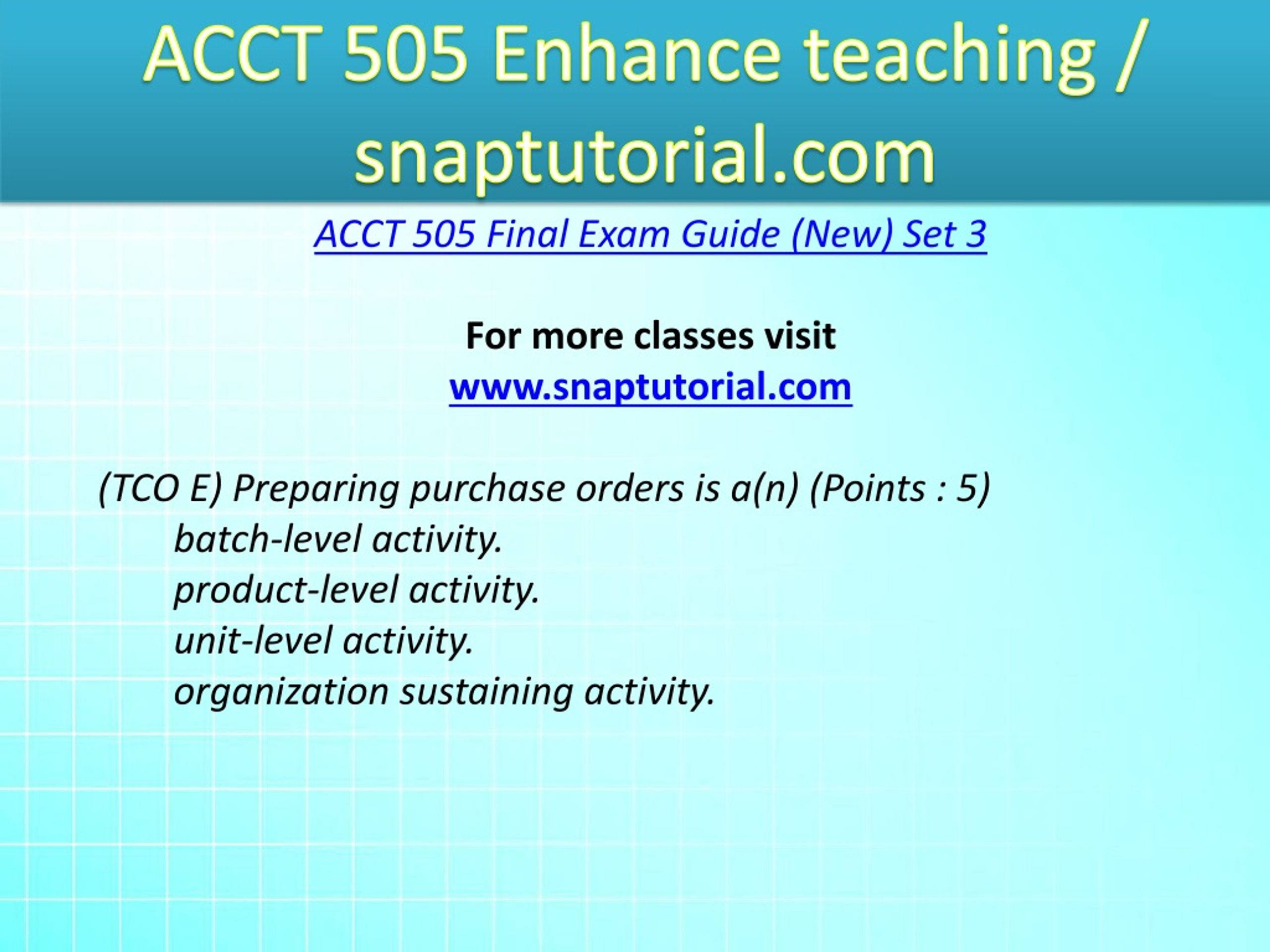 ACCT 505 Enhance teaching / snaptutorial.com

ACCT 505 Final Exam Guide (New) Set 3

For more classes visit
www.snaptutorial.com

(TCO E) Preparing purchase orders is a(n) (Points : 5)
batch-level activity.
product-level activity.
unit-level activity.
organization sustaining activity.